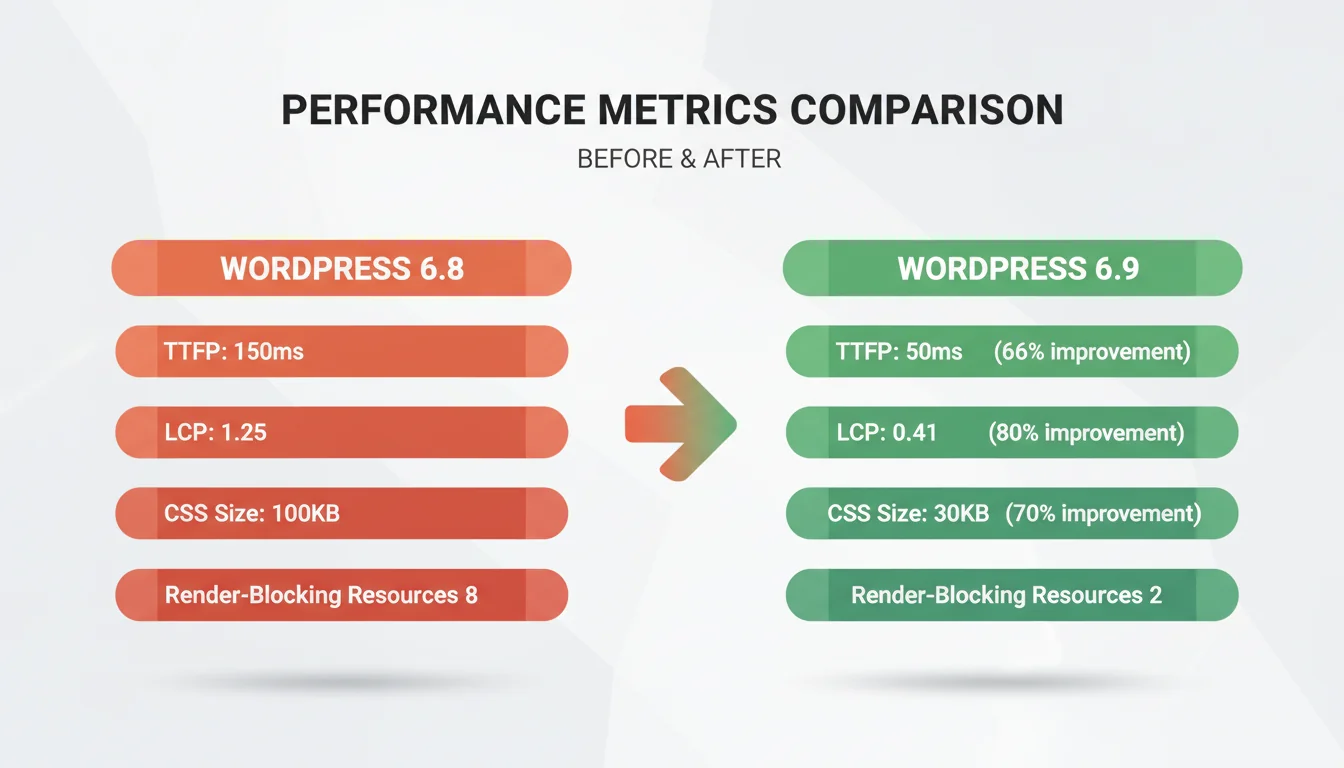 PERFORMANCE METRICS COMPARISON
BEFORE & AFTER

WORDPRESS 6.8
TTFP: 150ms
LCP: 1.25
CSS Size: 100KB
Render-Blocking Resources 8

WORDPRESS 6.9
TTFP: 50ms (66% improvement)
LCP: 0.41 (80% improvement)
CSS Size: 30KB (70% improvement)
Render-Blocking Resources 2